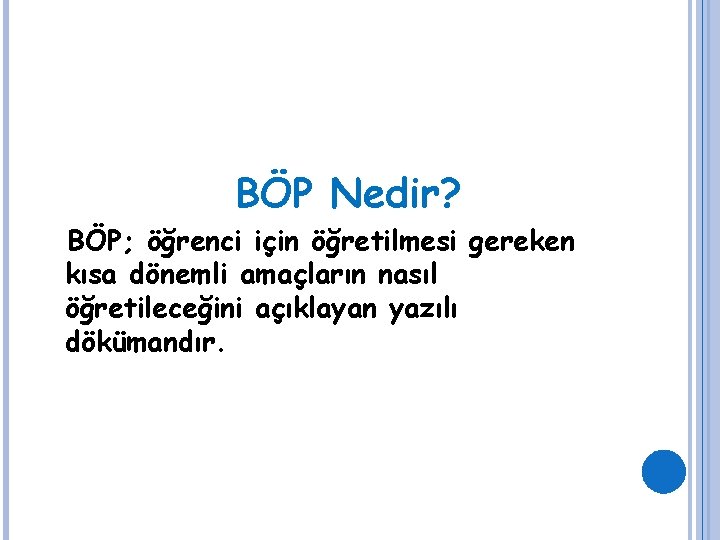 BÖP Nedir?

BÖP; öğrenci için öğretilmesi gereken kısa dönemli amaçların nasıl öğretileceğini açıklayan yazılı dökümandır.